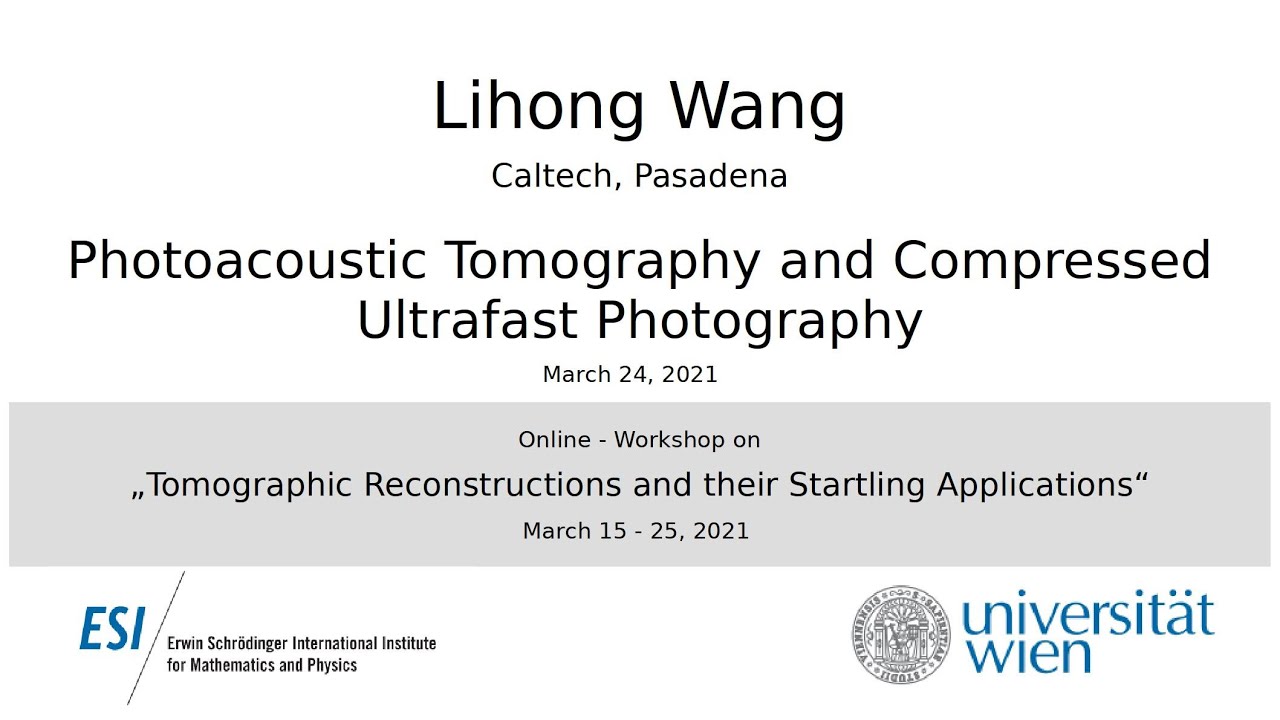 Lihong Wang

Caltech, Pasadena

Photoacoustic Tomography and Compressed Ultrafast Photography

March 24, 2021

Online - Workshop on

„Tomographic Reconstructions and their Startling Applications“

March 15 - 25, 2021

ESI Erwin Schrödinger International Institute for Mathematics and Physics

universität wien